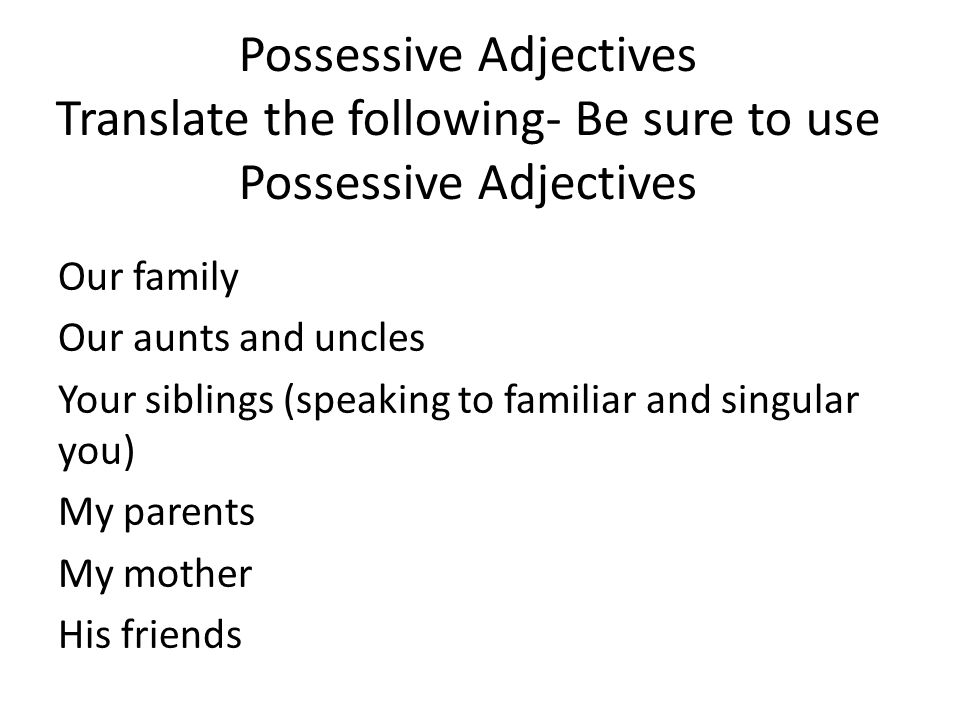 Possessive Adjectives
Translate the following- Be sure to use Possessive Adjectives

Our family

Our aunts and uncles

Your siblings (speaking to familiar and singular you)

My parents

My mother

His friends